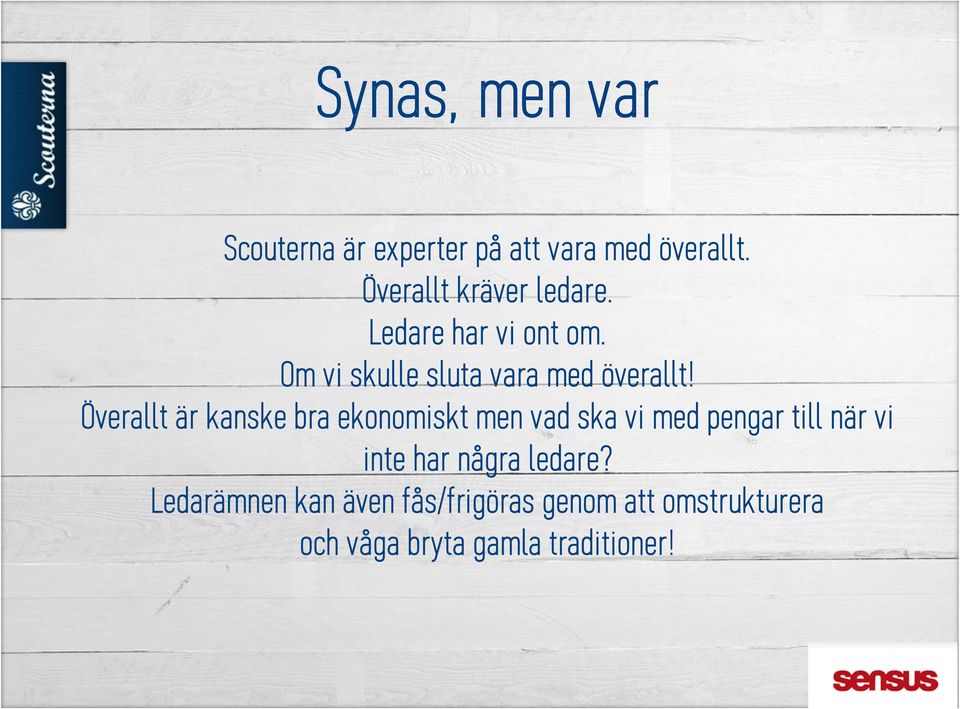 Scouterna

Synas, men var

Scouterna är experter på att vara med överallt.
Överallt kräver ledare.
Ledare har vi ont om.
Om vi skulle sluta vara med överallt!
Överallt är kanske bra ekonomiskt men vad ska vi med pengar till när vi inte har några ledare?
Ledarämnen kan även fås/frigöras genom att omstrukturera och våga bryta gamla traditioner!

sensus